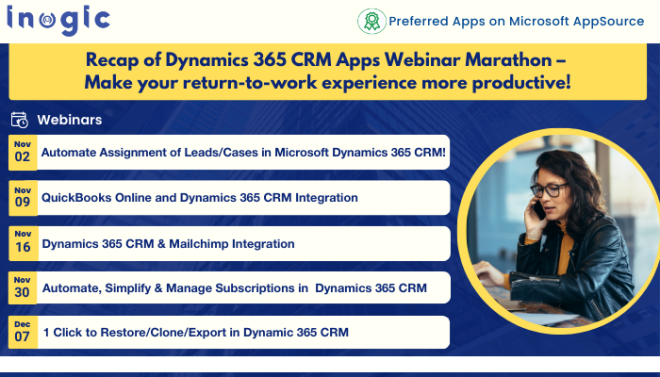 inogic

Preferred Apps on Microsoft AppSource

Recap of Dynamics 365 CRM Apps Webinar Marathon – Make your return-to-work experience more productive!

Webinars

Nov 02 Automate Assignment of Leads/Cases in Microsoft Dynamics 365 CRM!

Nov 09 QuickBooks Online and Dynamics 365 CRM Integration

Nov 16 Dynamics 365 CRM & Mailchimp Integration

Nov 30 Automate, Simplify & Manage Subscriptions in Dynamics 365 CRM

Dec 07 1 Click to Restore/Clone/Export in Dynamic 365 CRM